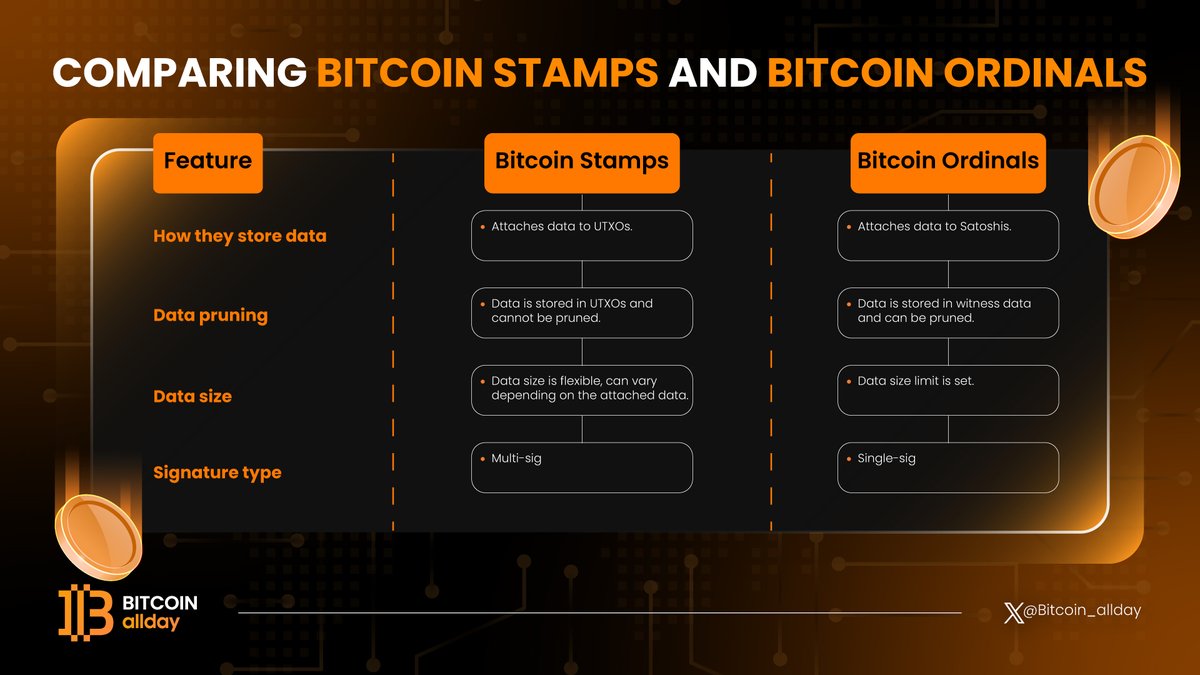 COMPARING BITCOIN STAMPS AND BITCOIN ORDINALS

| Feature | Bitcoin Stamps | Bitcoin Ordinals |
|---|---|---|
| How they store data | • Attaches data to UTXOs. | • Attaches data to Satoshis. |
| Data pruning | • Data is stored in UTXOs and cannot be pruned. | • Data is stored in witness data and can be pruned. |
| Data size | • Data size is flexible, can vary depending on the attached data. | • Data size limit is set. |
| Signature type | • Multi-sig | • Single-sig |

BITCOIN allday

@Bitcoin_allday